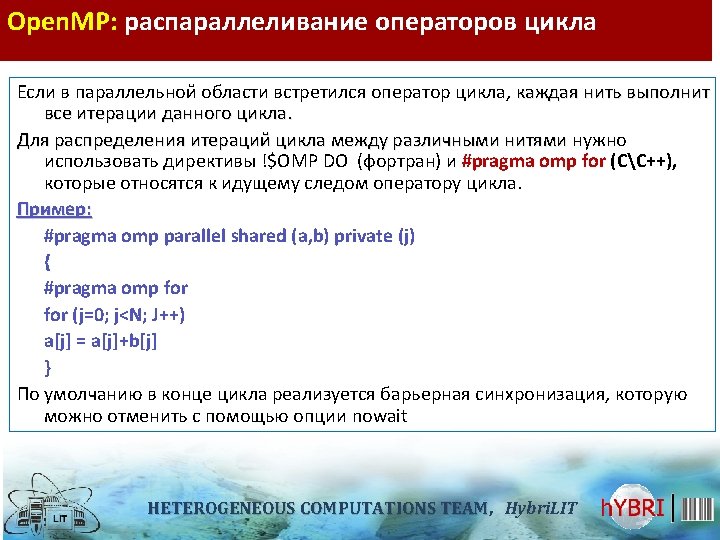 OpenMP: распараллеливание операторов цикла

Если в параллельной области встретился оператор цикла, каждая нить выполнит все итерации данного цикла.

Для распределения итераций цикла между различными нитями нужно использовать директивы !$OMP DO (фортран) и #pragma omp for (C\C++), которые относятся к идущему следом оператору цикла.

Пример:

#pragma omp parallel shared (a,b) private (j)
{
#pragma omp for
for (j=0; j<N; J++)
a[j] = a[j]+b[j]
}

По умолчанию в конце цикла реализуется барьерная синхронизация, которую можно отменить с помощью опции nowait

LIT

HETEROGENEOUS COMPUTATIONS TEAM, HybriLIT

hYBRI